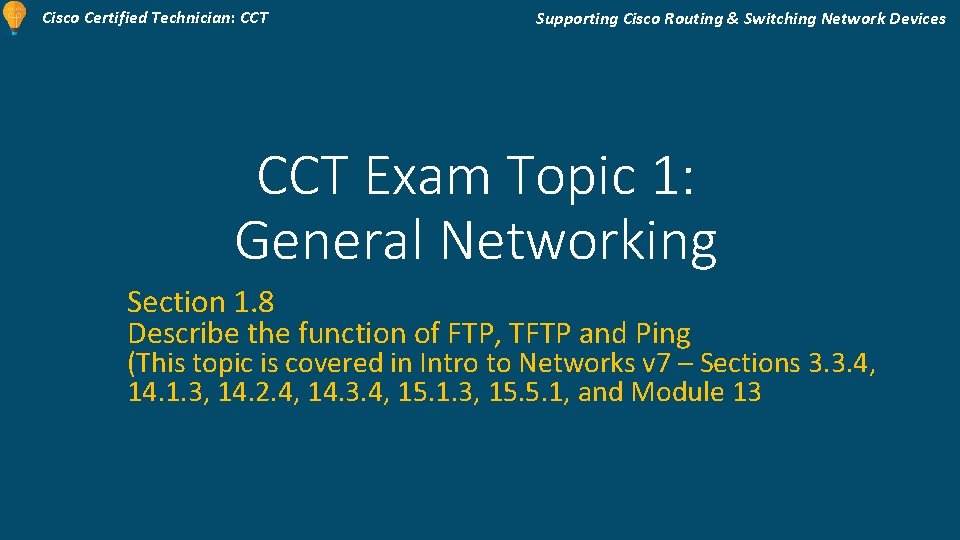 Cisco Certified Technician: CCT

Supporting Cisco Routing & Switching Network Devices

CCT Exam Topic 1: General Networking

Section 1.8
Describe the function of FTP, TFTP and Ping
(This topic is covered in Intro to Networks v7 – Sections 3.3.4, 14.1.3, 14.2.4, 14.3.4, 15.1.3, 15.5.1, and Module 13